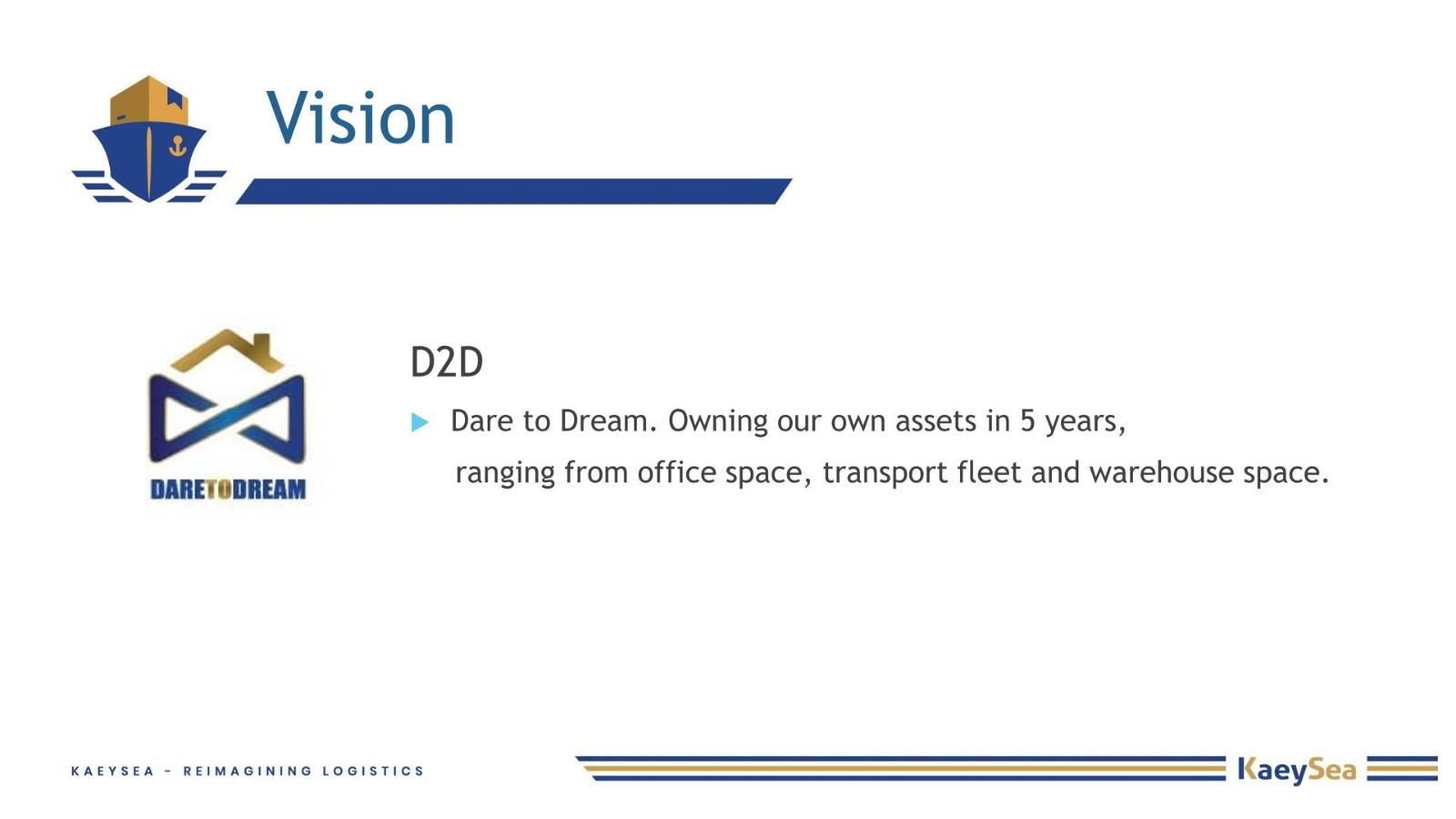 Vision

DARETODREAM

D2D

Dare to Dream. Owning our own assets in 5 years, ranging from office space, transport fleet and warehouse space.

KAEYSEA – REIMAGINING LOGISTICS

KaeySea